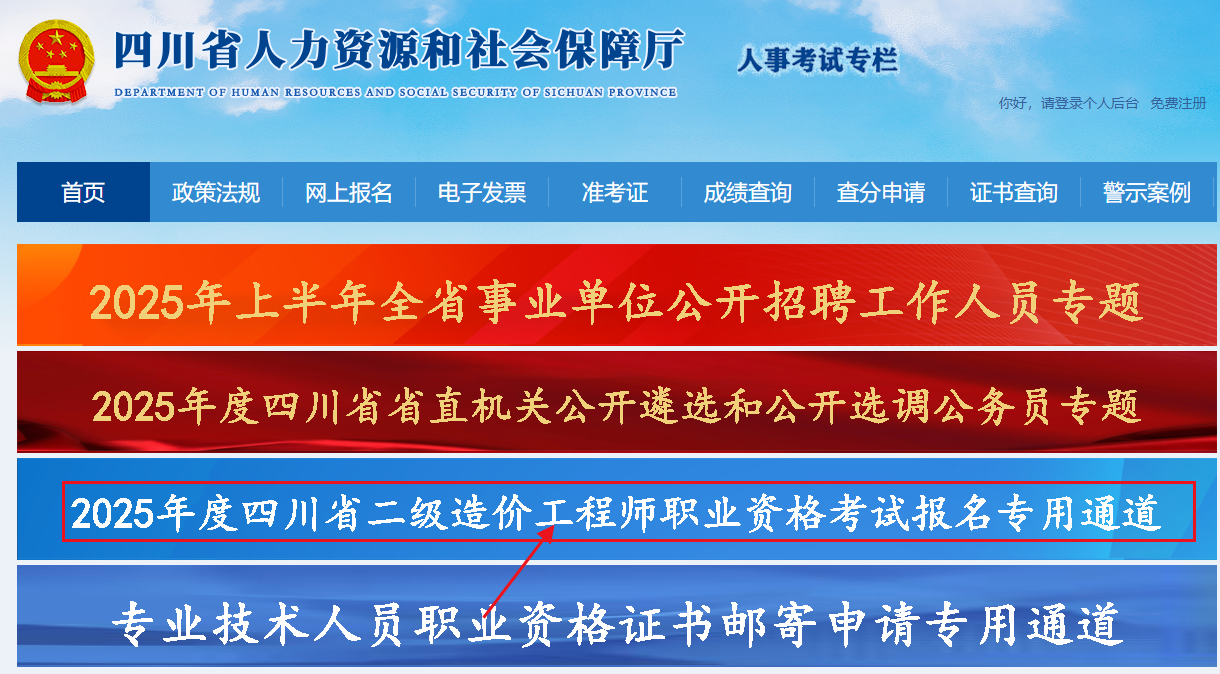 四川省人力资源和社会保障厅
DEPARTMENT OF HUMAN RESOURCES AND SOCIAL SECURITY OF SICHUAN PROVINCE

人事考试专栏

你好，请登录个人后台 免费注册

首页 政策法规 网上报名 电子发票 准考证 成绩查询 查分申请 证书查询 警示案例

2025年上半年全省事业单位公开招聘工作人员专题

2025年度四川省省直机关公开遴选和公开选调公务员专题

2025年度四川省二级造价工程师职业资格考试报名专用通道

专业技术人员职业资格证书邮寄申请专用通道